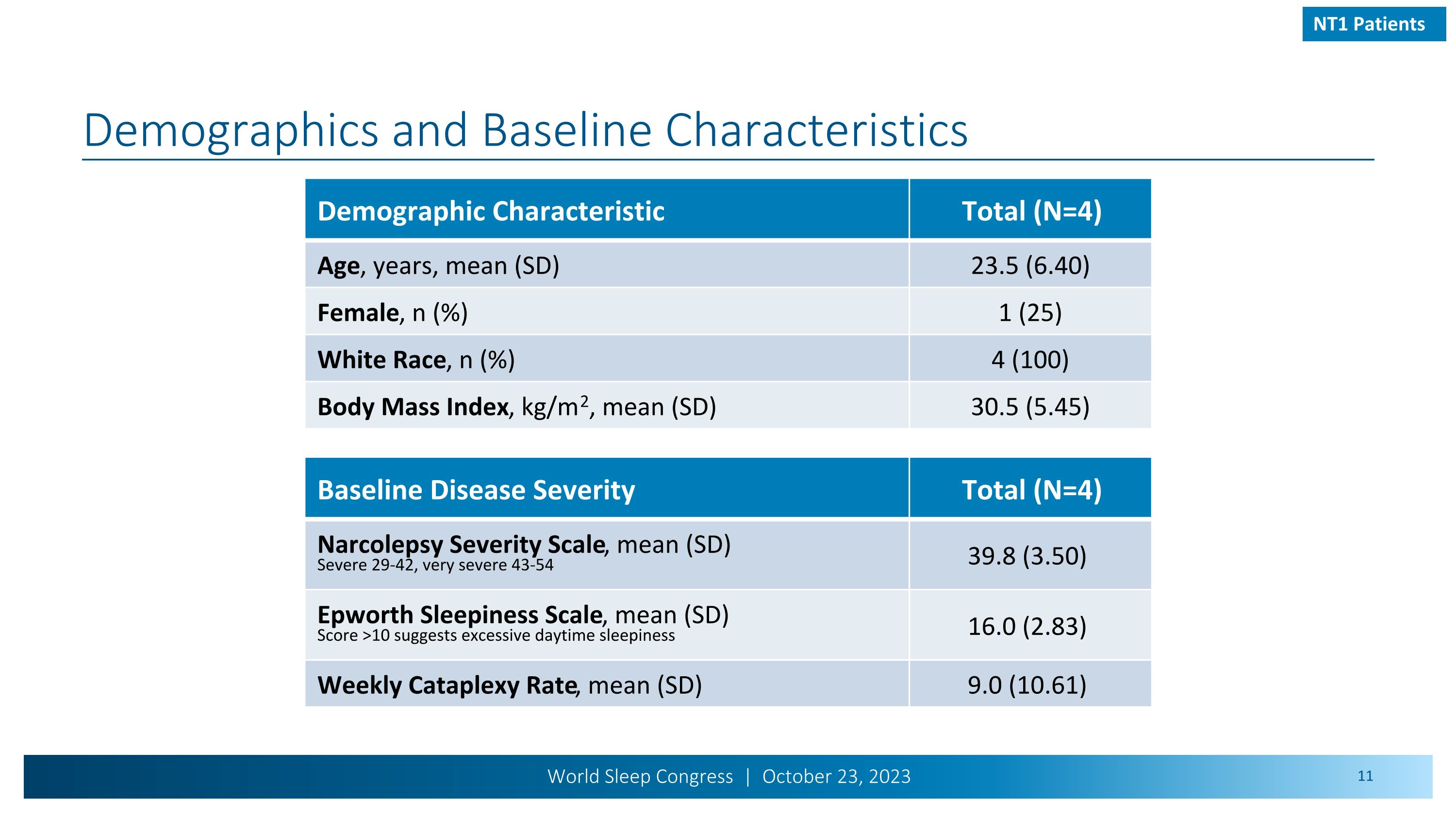 NT1 Patients

Demographics and Baseline Characteristics

| Demographic Characteristic | Total (N=4) |
|---|---|
| Age, years, mean (SD) | 23.5 (6.40) |
| Female, n (%) | 1 (25) |
| White Race, n (%) | 4 (100) |
| Body Mass Index, kg/m$^2$, mean (SD) | 30.5 (5.45) |

| Baseline Disease Severity | Total (N=4) |
|---|---|
| Narcolepsy Severity Scale, mean (SD) Severe 29-42, very severe 43-54 | 39.8 (3.50) |
| Epworth Sleepiness Scale, mean (SD) Score >10 suggests excessive daytime sleepiness | 16.0 (2.83) |
| Weekly Cataplexy Rate, mean (SD) | 9.0 (10.61) |

World Sleep Congress | October 23, 2023

11